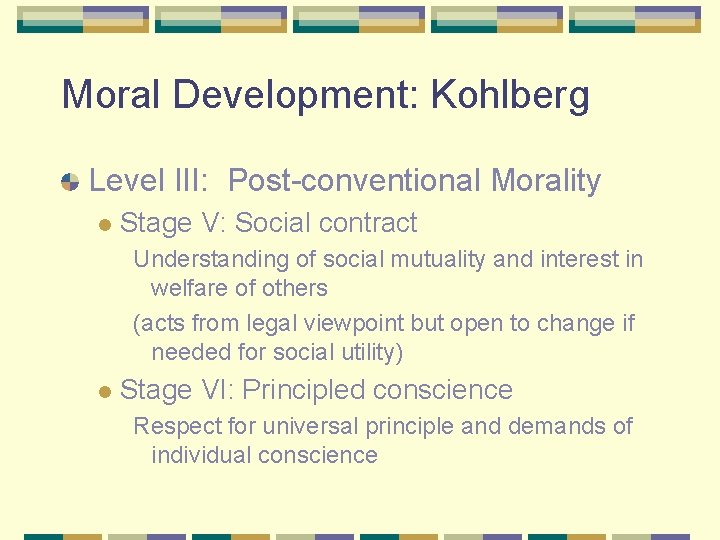 Moral Development: Kohlberg

Level III: Post-conventional Morality

Stage V: Social contract

Understanding of social mutuality and interest in welfare of others

(acts from legal viewpoint but open to change if needed for social utility)

Stage VI: Principled conscience

Respect for universal principle and demands of individual conscience